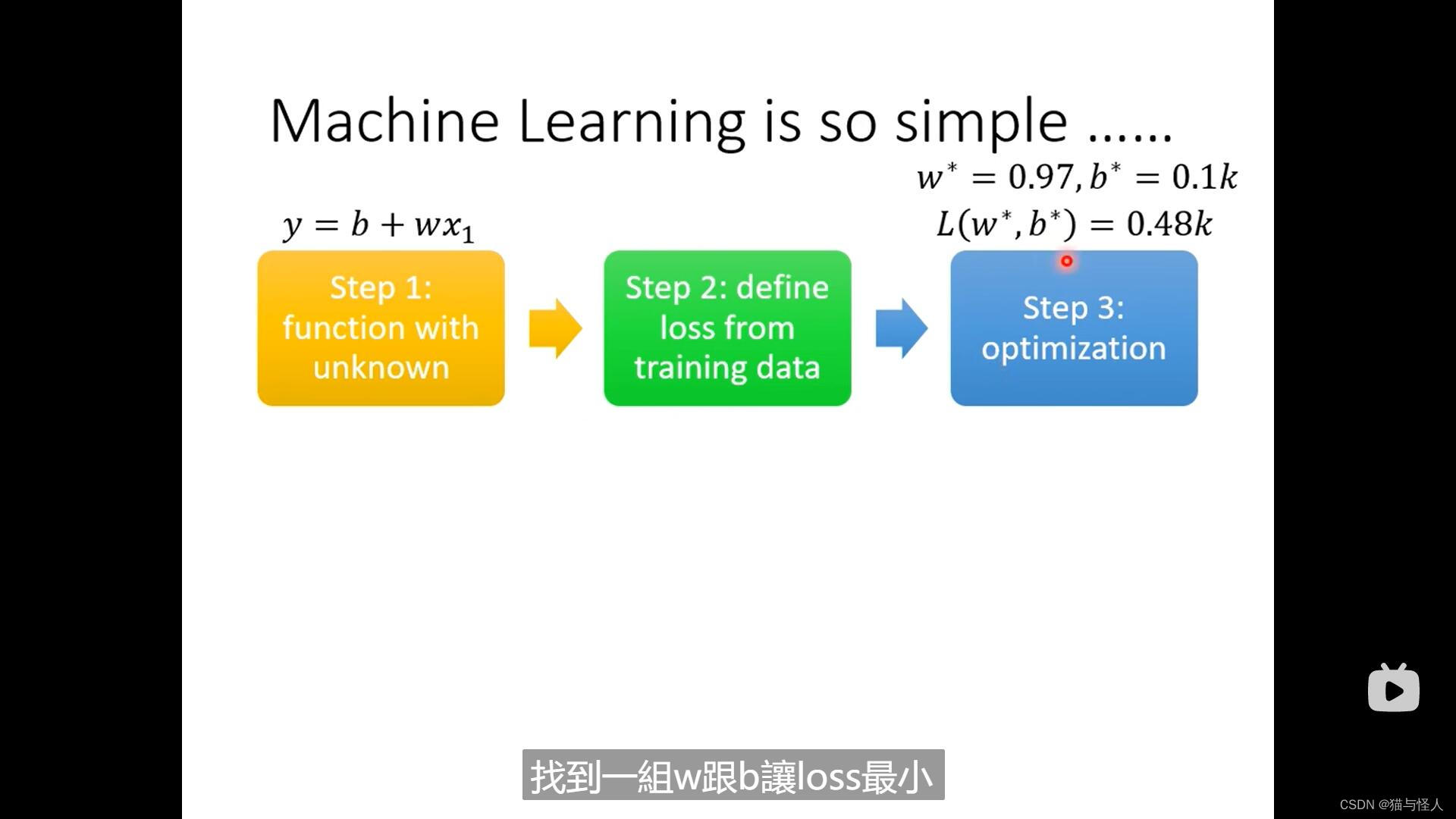 Machine Learning is so simple ……

$w^* = 0.97, b^* = 0.1k$

$L(w^*, b^*) = 0.48k$

$y = b + wx_1$

Step 1: function with unknown

Step 2: define loss from training data

Step 3: optimization

找到一組w跟b讓loss最小

CSDN @猫与怪人